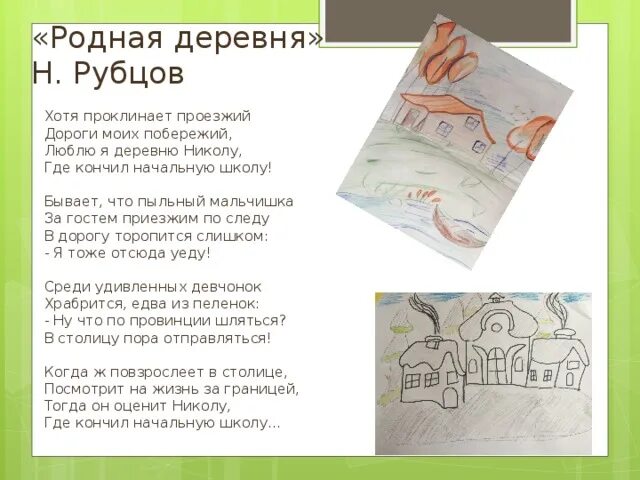 «Родная деревня»
Н. Рубцов

Хотя проклинает проезжий
Дороги моих побережий,
Люблю я деревню Николу,
Где кончил начальную школу!

Бывает, что пыльный мальчишка
За гостем приезжим по следу
В дорогу торопится слишком:
- Я тоже отсюда уеду!

Среди удивленных девчонок
Храбрится, едва из пеленок:
- Ну что по провинции шляться?
В столицу пора отправляться!

Когда ж повзрослеет в столице,
Посмотрит на жизнь за границей,
Тогда он оценит Николу,
Где кончил начальную школу...